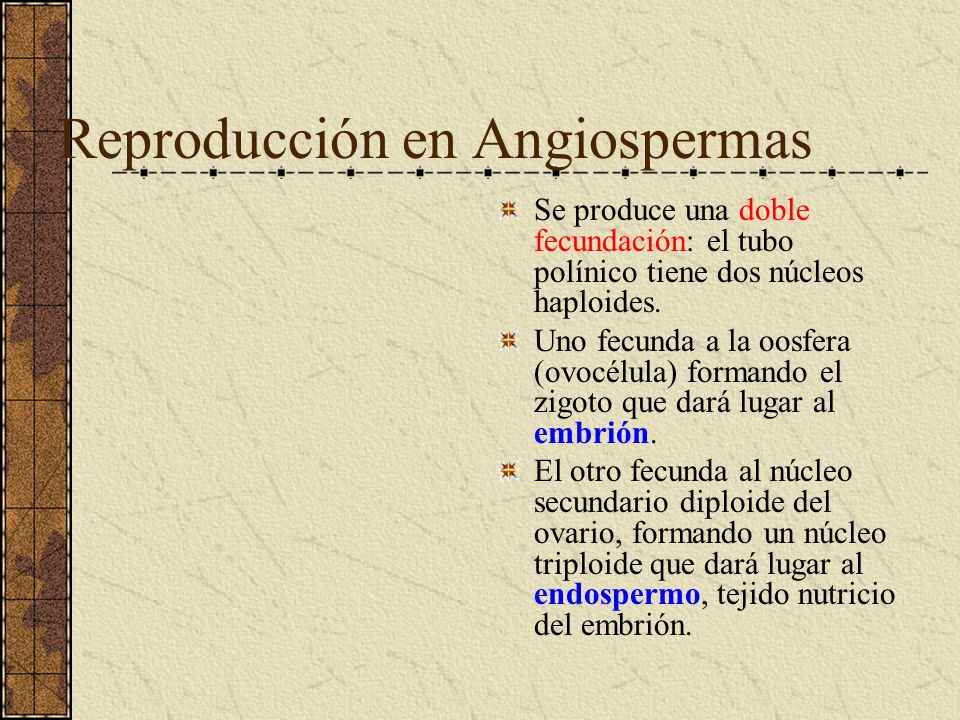 Reproducción en Angiospermas

Se produce una doble fecundación: el tubo polínico tiene dos núcleos haploides.

Uno fecunda a la oosfera (ovocélula) formando el zigoto que dará lugar al embrión.

El otro fecunda al núcleo secundario diploide del ovario, formando un núcleo triploide que dará lugar al endospermo, tejido nutricio del embrión.